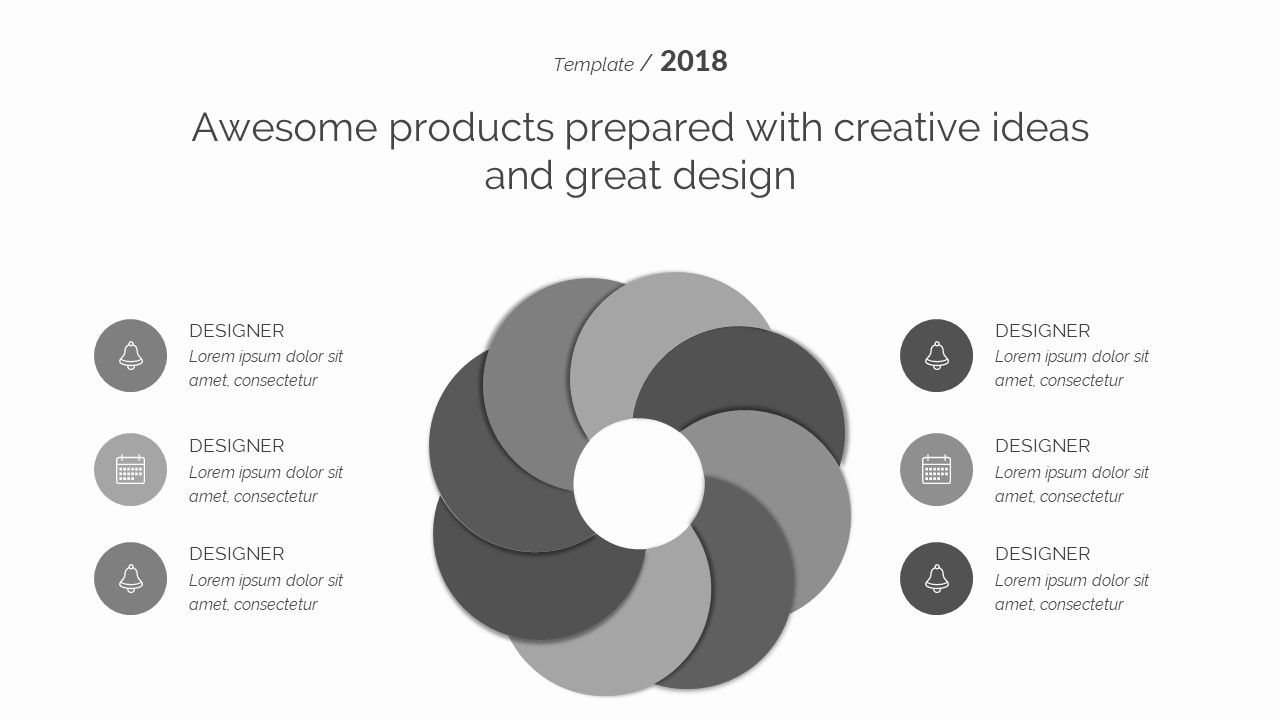 Template / 2018

Awesome products prepared with creative ideas and great design

DESIGNER
Lorem ipsum dolor sit amet, consectetur

DESIGNER
Lorem ipsum dolor sit amet, consectetur

DESIGNER
Lorem ipsum dolor sit amet, consectetur

DESIGNER
Lorem ipsum dolor sit amet, consectetur

DESIGNER
Lorem ipsum dolor sit amet, consectetur

DESIGNER
Lorem ipsum dolor sit amet, consectetur